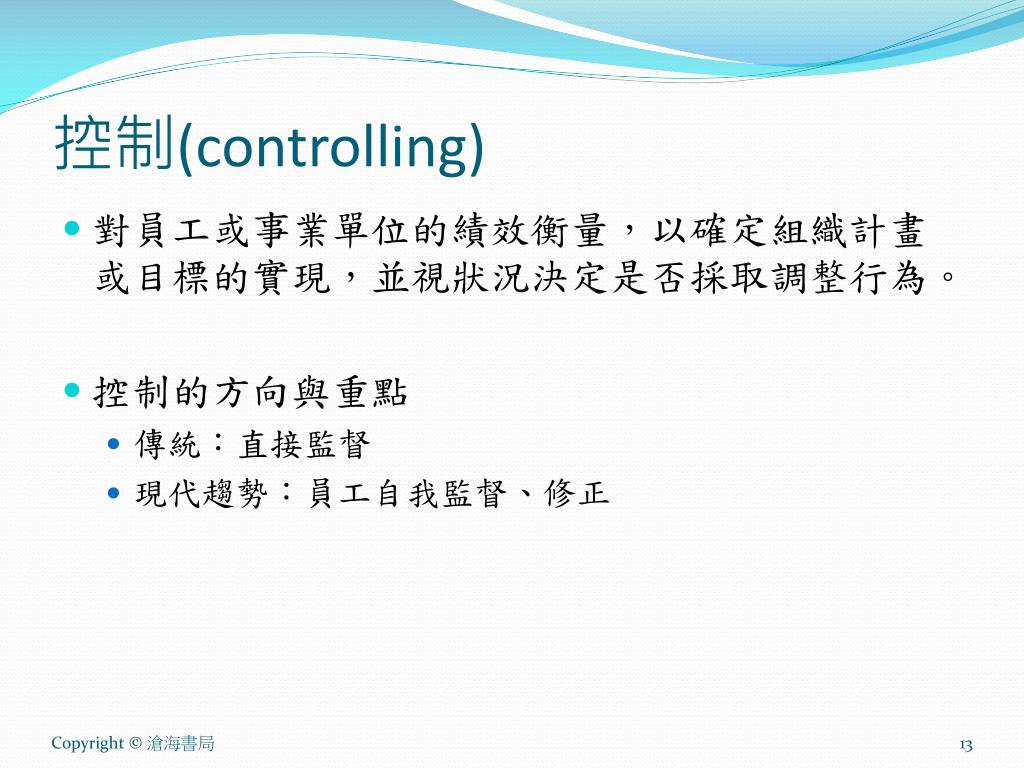 控制(controlling)

對員工或事業單位的績效衡量，以確定組織計畫或目標的實現，並視狀況決定是否採取調整行為。

控制的方向與重點

傳統：直接監督

現代趨勢：員工自我監督、修正

Copyright © 滄海書局

13